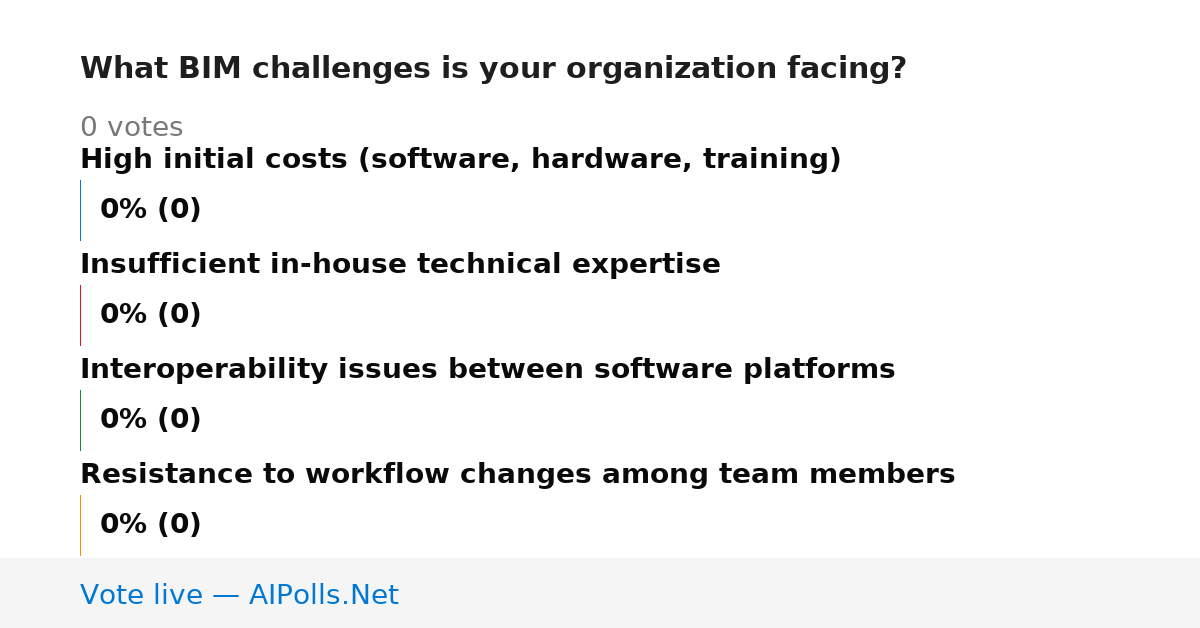 What BIM challenges is your organization facing?

0 votes

High initial costs (software, hardware, training)

0% (0)

Insufficient in-house technical expertise

0% (0)

Interoperability issues between software platforms

0% (0)

Resistance to workflow changes among team members

0% (0)

Vote live — AIPolls.Net